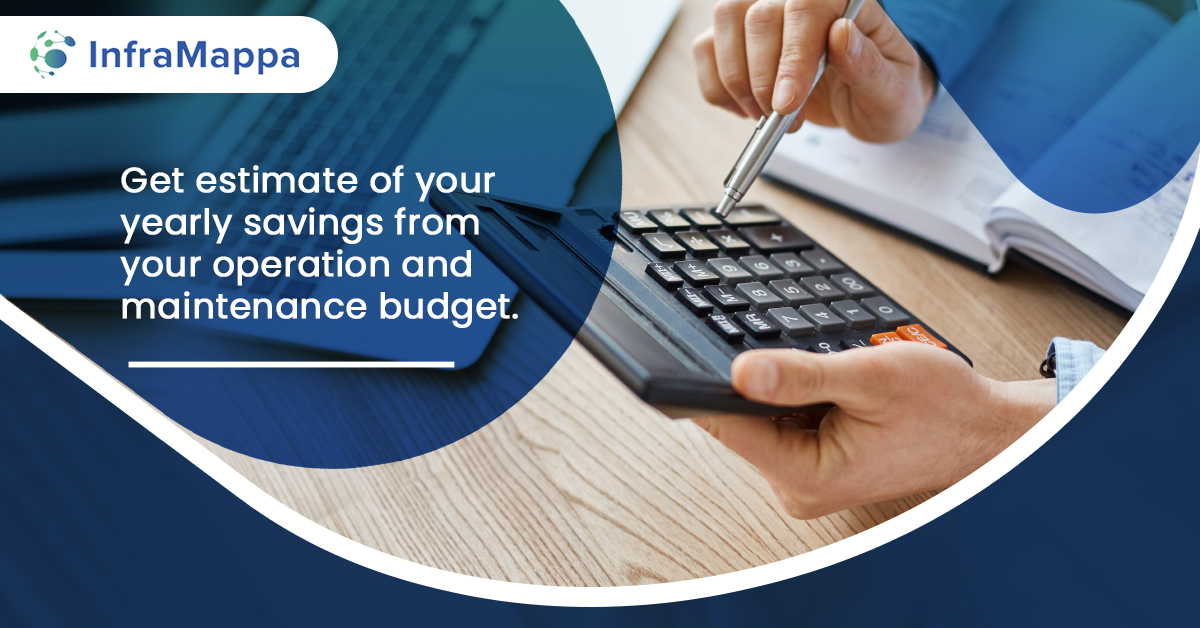 InfraMappa

Get estimate of your yearly savings from your operation and maintenance budget.